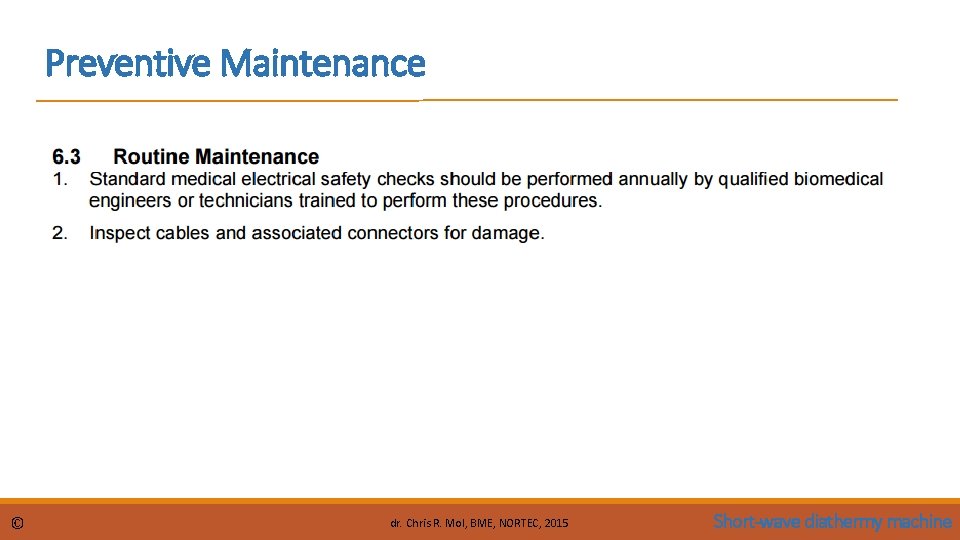 Preventive Maintenance

6.3 Routine Maintenance

1. Standard medical electrical safety checks should be performed annually by qualified biomedical engineers or technicians trained to perform these procedures.

2. Inspect cables and associated connectors for damage.

©

dr. Chris R. Mol, BME, NORTEC, 2015

Short-wave diathermy machine